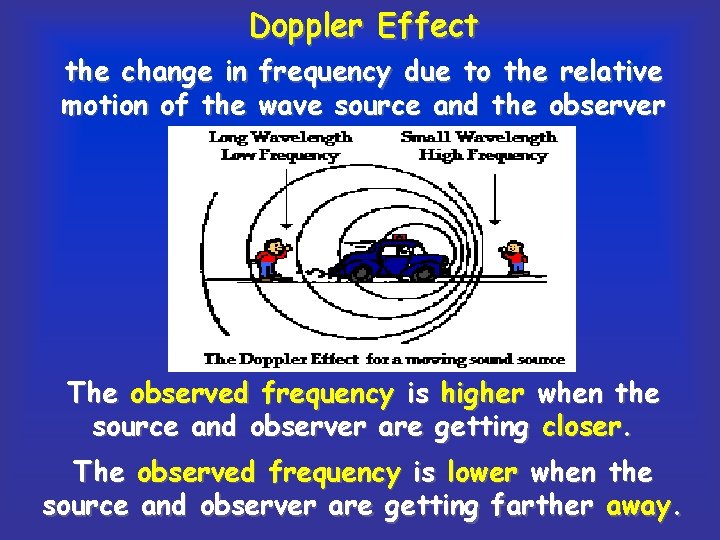 Doppler Effect

the change in frequency due to the relative motion of the wave source and the observer

Long Wavelength
Low Frequency

Small Wavelength
High Frequency

The Doppler Effect for a moving sound source

The observed frequency is higher when the source and observer are getting closer.

The observed frequency is lower when the source and observer are getting farther away.